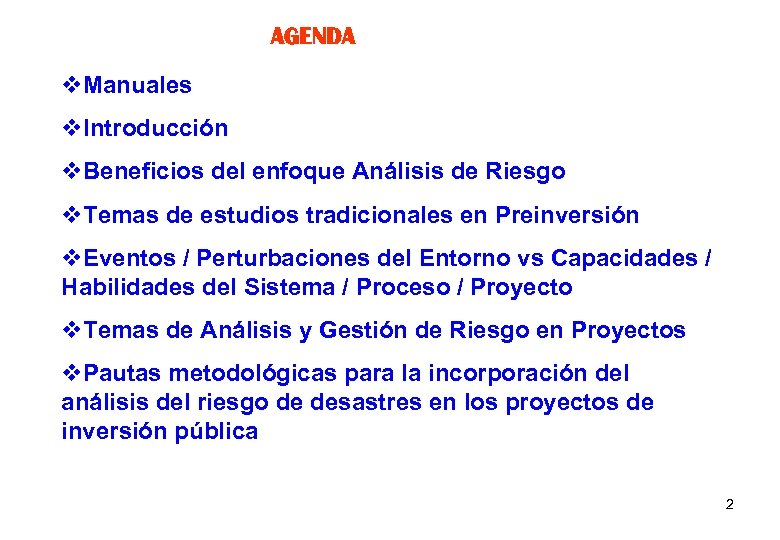 AGENDA

❖Manuales

❖Introducción

❖Beneficios del enfoque Análisis de Riesgo

❖Temas de estudios tradicionales en Preinversión

❖Eventos / Perturbaciones del Entorno vs Capacidades / Habilidades del Sistema / Proceso / Proyecto

❖Temas de Análisis y Gestión de Riesgo en Proyectos

❖Pautas metodológicas para la incorporación del análisis del riesgo de desastres en los proyectos de inversión pública

2